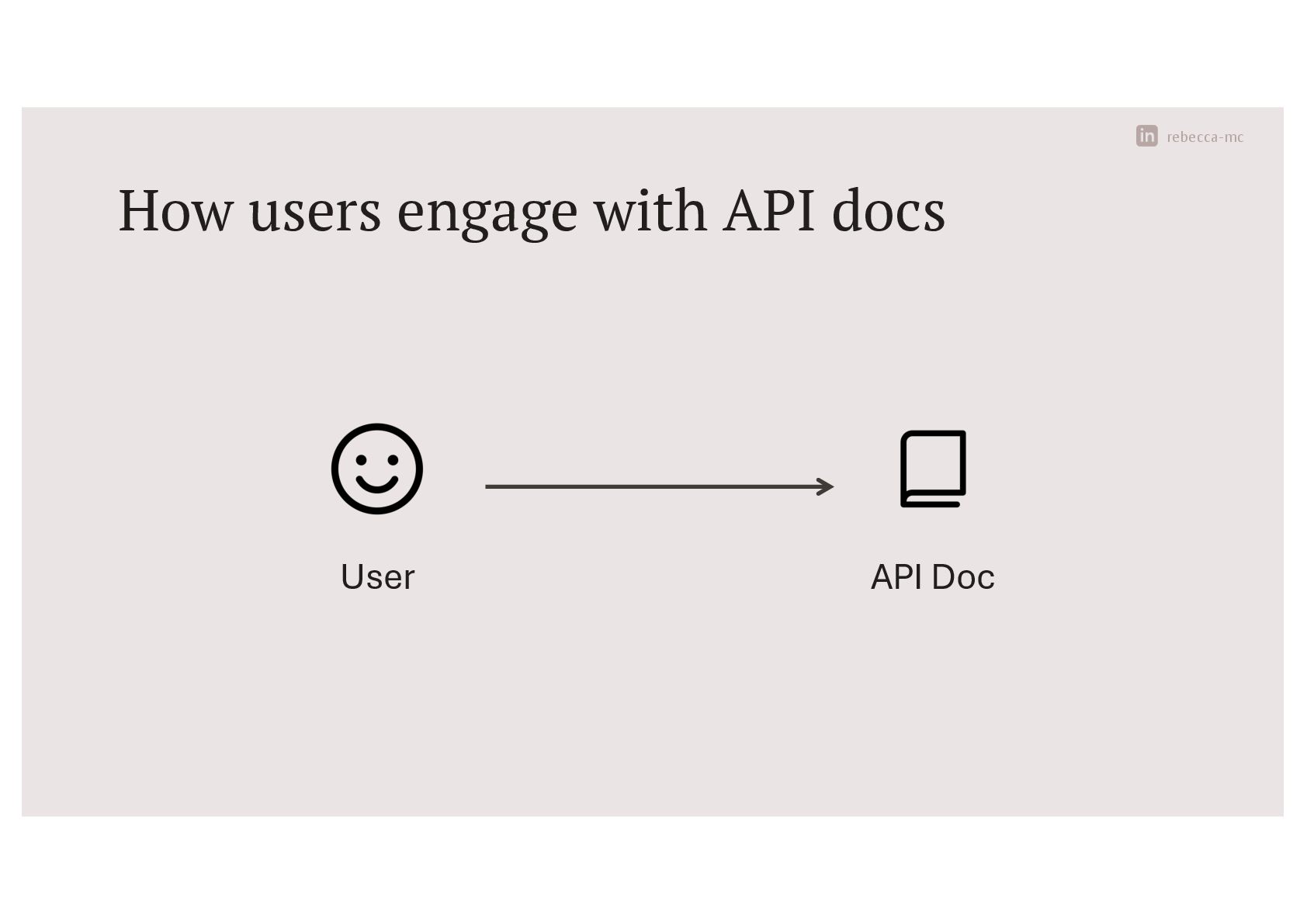 in rebecca-mc

How users engage with API docs

User

API Doc